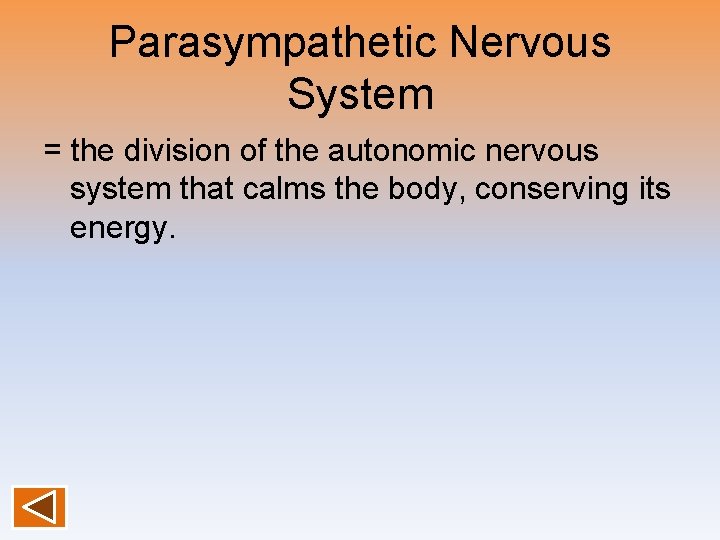 Parasympathetic Nervous System

= the division of the autonomic nervous system that calms the body, conserving its energy.